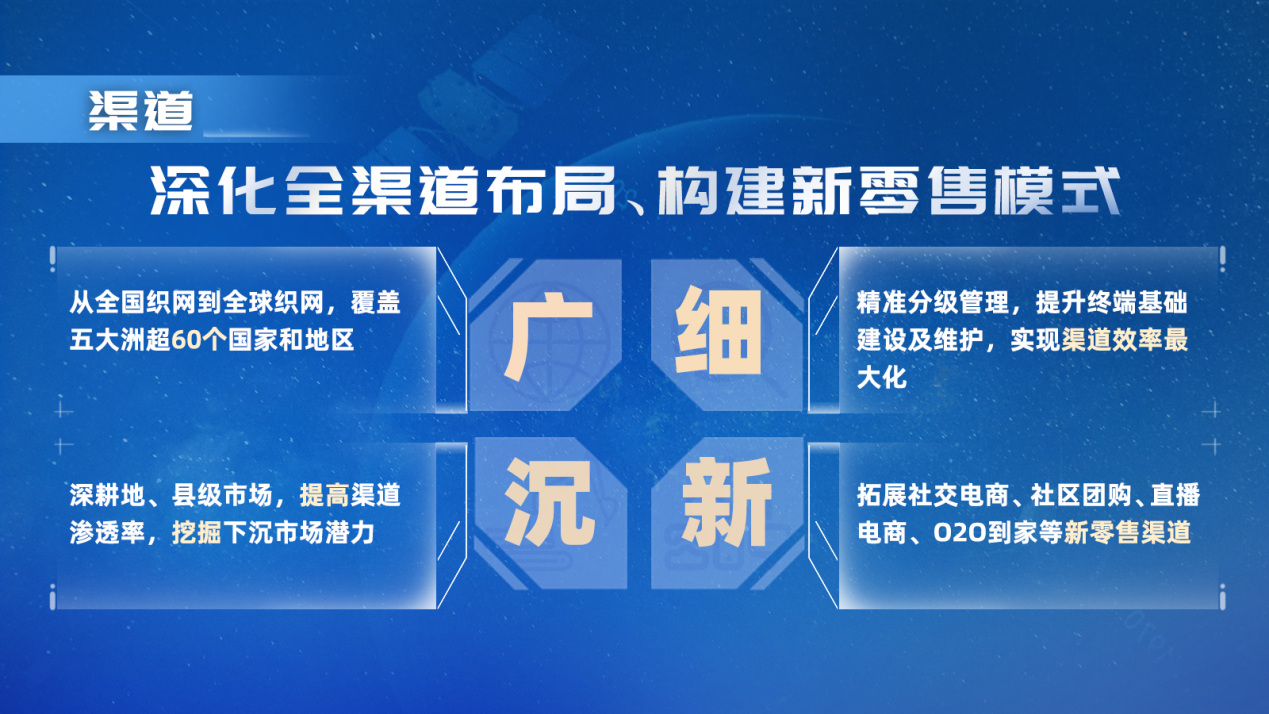 渠道

深化全渠道布局、构建新零售模式

从全国织网到全球织网，覆盖五大洲超60个国家和地区

广

细

精准分级管理，提升终端基础建设及维护，实现渠道效率最大化

深耕地、县级市场，提高渠道渗透率，挖掘下沉市场潜力

沉

新

拓展社交电商、社区团购、直播电商、O2O到家等新零售渠道